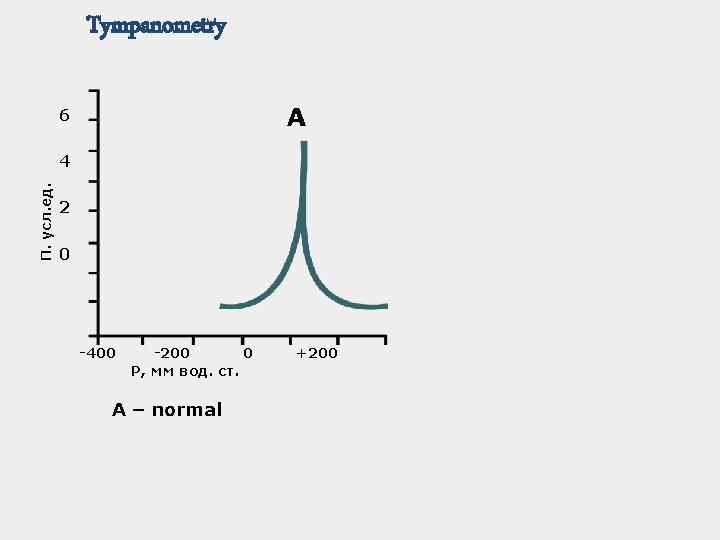 Tympanometry

A

6
4
2
0

П. усл.ед.

-400 -200 0 +200
P, мм вод. ст.

A – normal